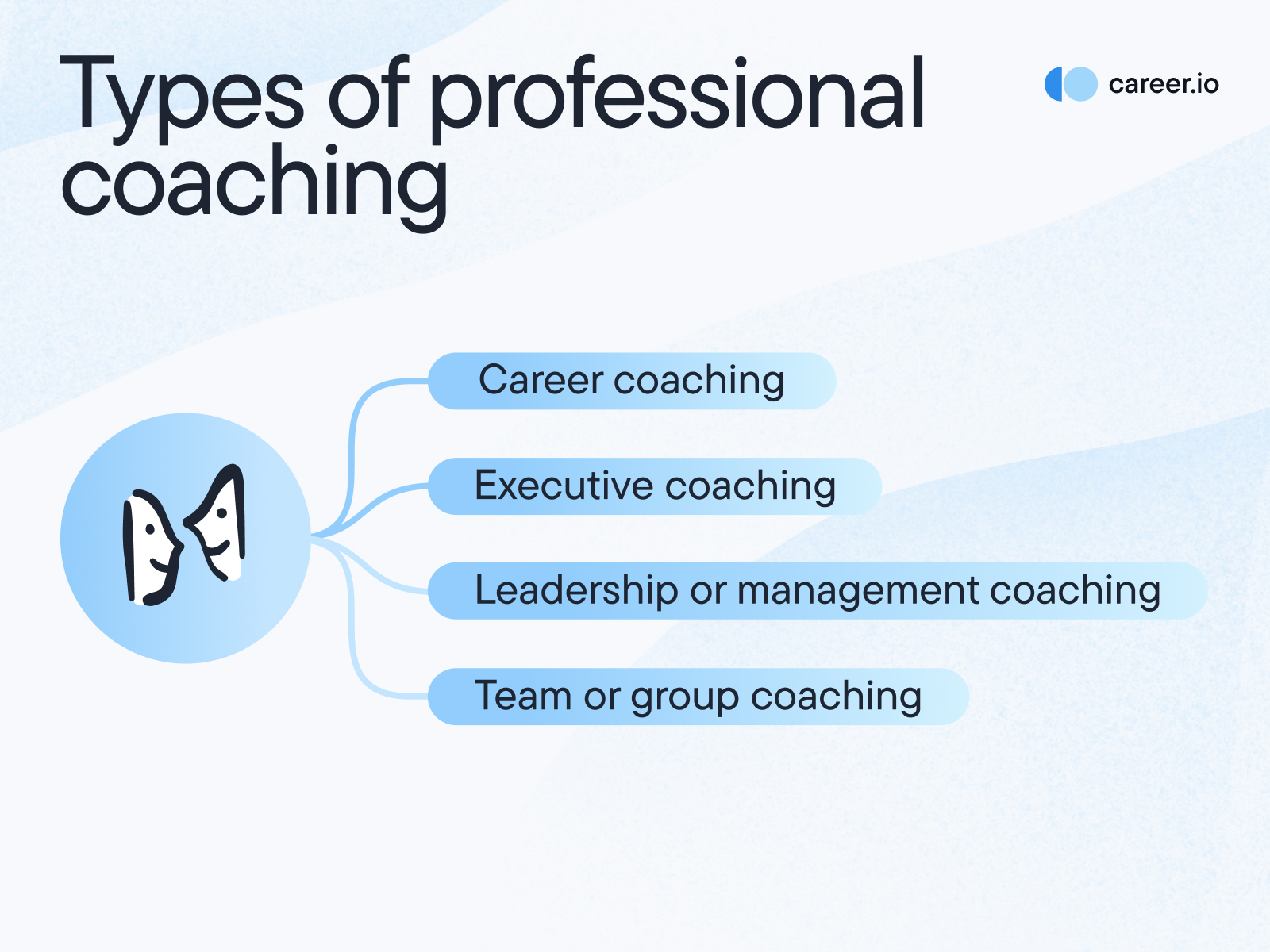 Types of professional coaching

career.io

Career coaching

Executive coaching

Leadership or management coaching

Team or group coaching